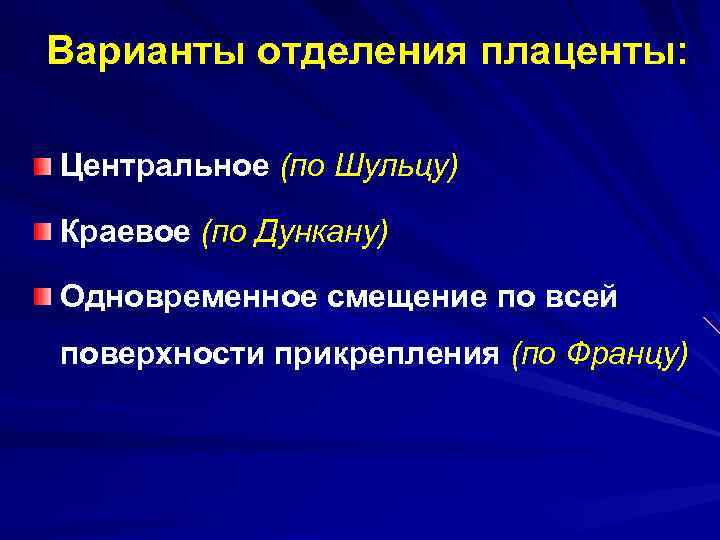 Варианты отделения плаценты:

Центральное (по Шульцу)

Краевое (по Дункану)

Одновременное смещение по всей поверхности прикрепления (по Францу)